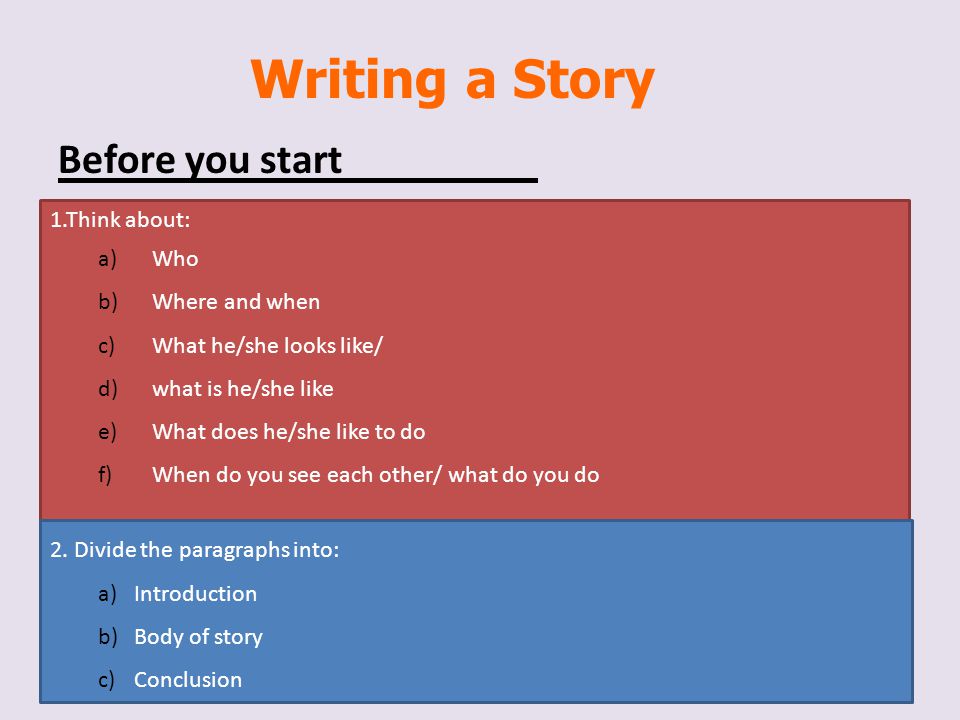 Writing a Story

Before you start

1.Think about:

a) Who
b) Where and when
c) What he/she looks like/
d) what is he/she like
e) What does he/she like to do
f) When do you see each other/ what do you do

2. Divide the paragraphs into:

a) Introduction
b) Body of story
c) Conclusion